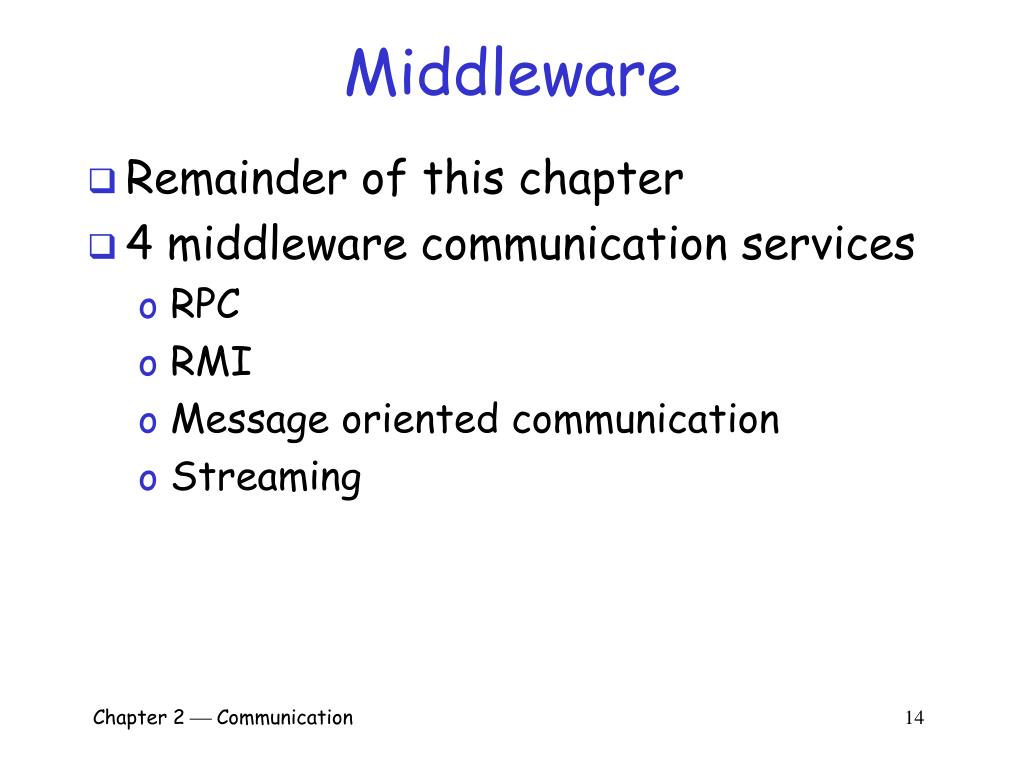 Middleware

❑ Remainder of this chapter
❑ 4 middleware communication services
o RPC
o RMI
o Message oriented communication
o Streaming

Chapter 2 — Communication

14